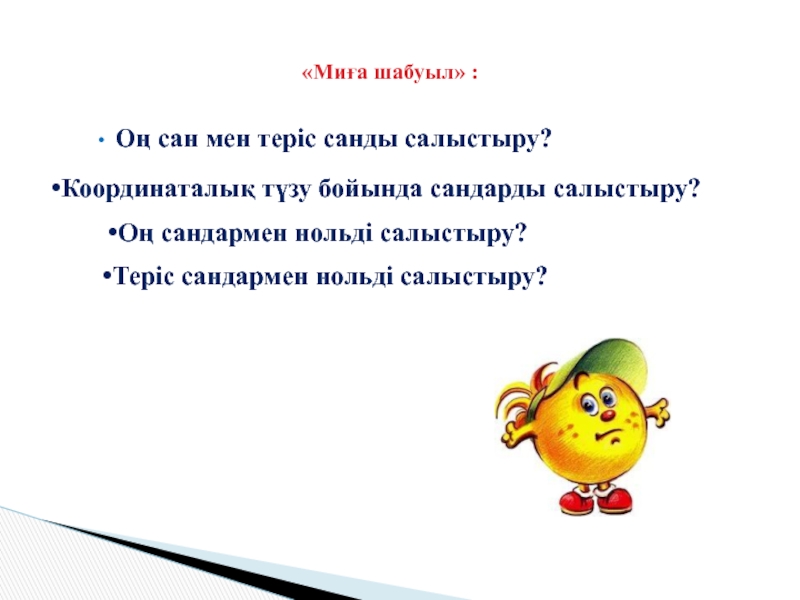 «Миға шабуыл» :

• Оң сан мен теріс санды салыстыру?

•Координаталық түзу бойында сандарды салыстыру?

•Оң сандармен нольді салыстыру?

•Теріс сандармен нольді салыстыру?